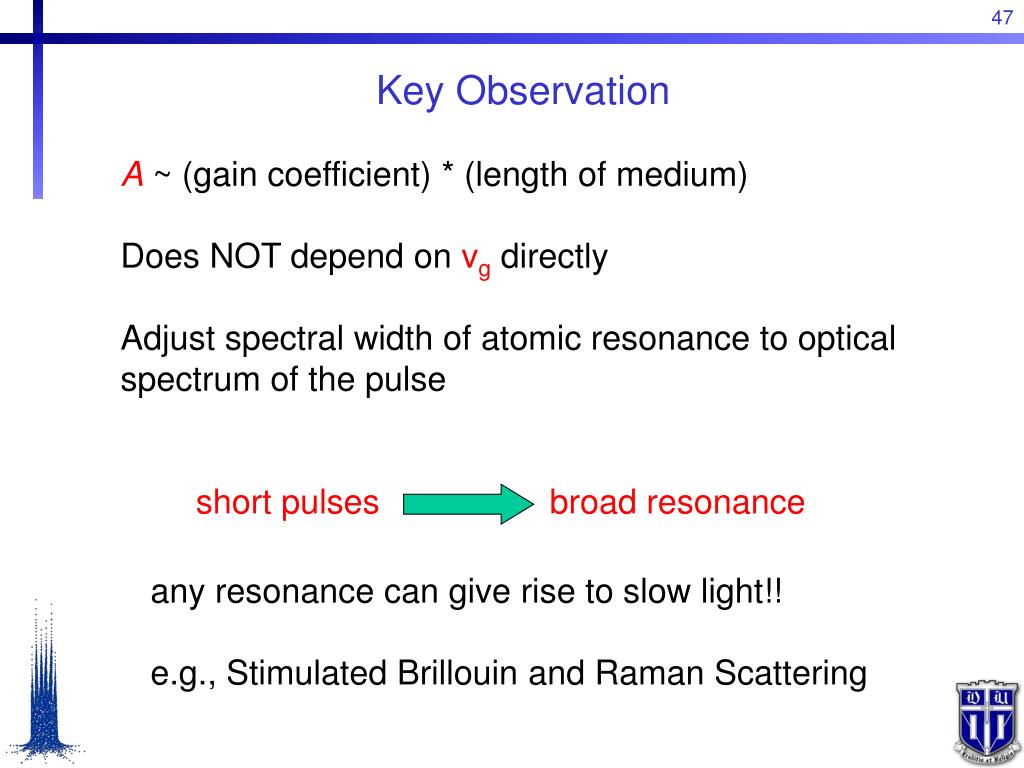 47

Key Observation

$A$ ~ (gain coefficient) * (length of medium)

Does NOT depend on $v_g$ directly

Adjust spectral width of atomic resonance to optical spectrum of the pulse

short pulses broad resonance

any resonance can give rise to slow light!!

e.g., Stimulated Brillouin and Raman Scattering

D U
Eruditio et Religio